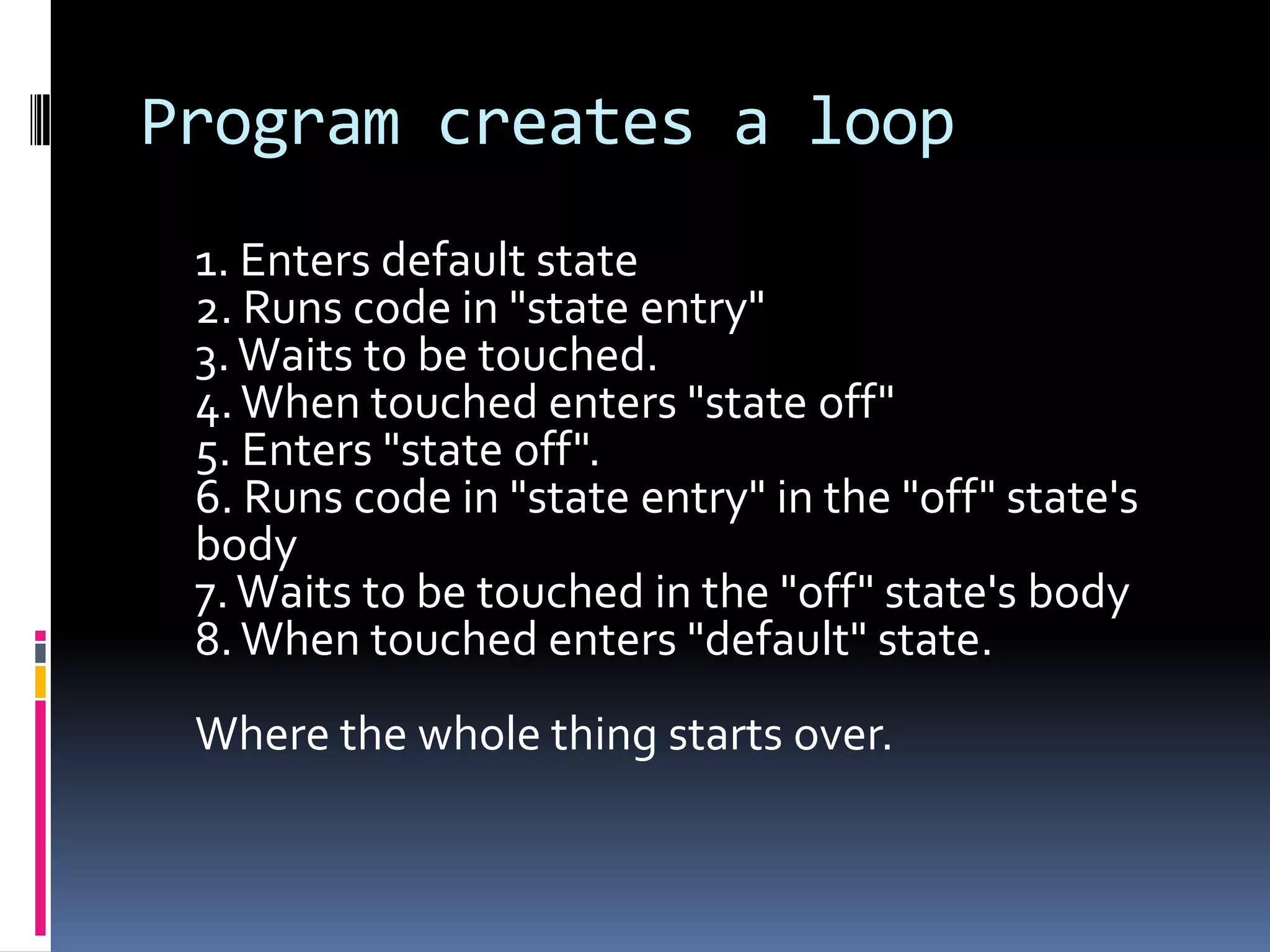 Program creates a loop

1. Enters default state
2. Runs code in "state entry"
3. Waits to be touched.
4. When touched enters "state off"
5. Enters "state off".
6. Runs code in "state entry" in the "off" state's body
7. Waits to be touched in the "off" state's body
8. When touched enters "default" state.

Where the whole thing starts over.